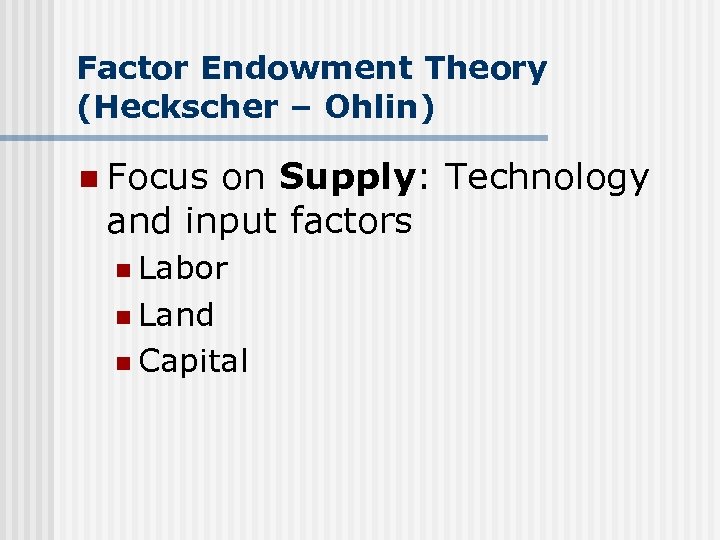 Factor Endowment Theory (Heckscher – Ohlin)

Focus on Supply: Technology and input factors

Labor

Land

Capital